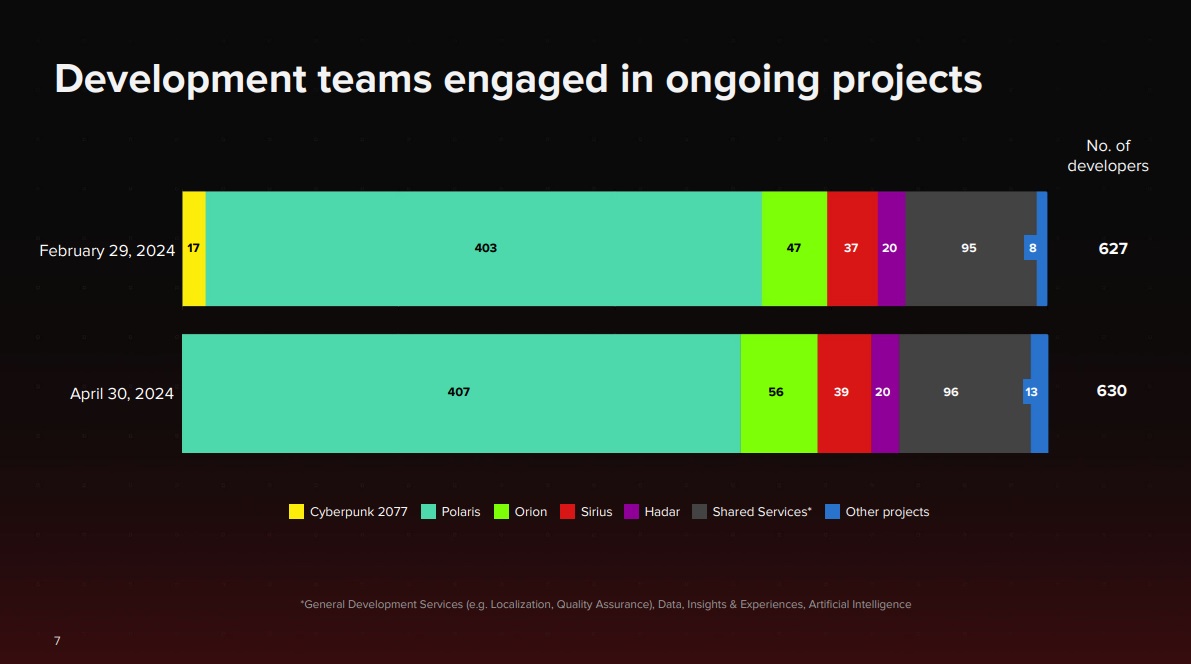 Development teams engaged in ongoing projects

No. of developers

February 29, 2024

17

403

47

37

20

95

8

627

April 30, 2024

407

56

39

20

96

13

630

Cyberpunk 2077 Polaris Orion Sirius Hadar Shared Services* Other projects

*General Development Services (e.g. Localization, Quality Assurance), Data, Insights & Experiences, Artificial Intelligence

7